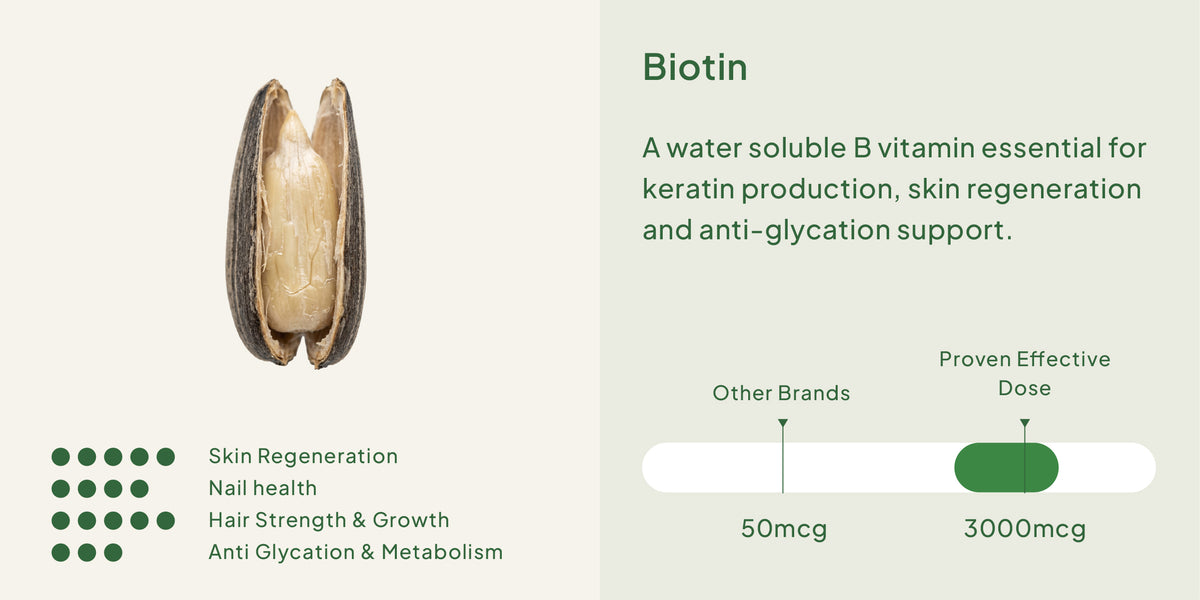 Skin Regeneration
Nail health
Hair Strength & Growth
Anti Glycation & Metabolism

Biotin

A water soluble B vitamin essential for keratin production, skin regeneration and anti-glycation support.

Other Brands

Proven Effective Dose

50mcg

3000mcg